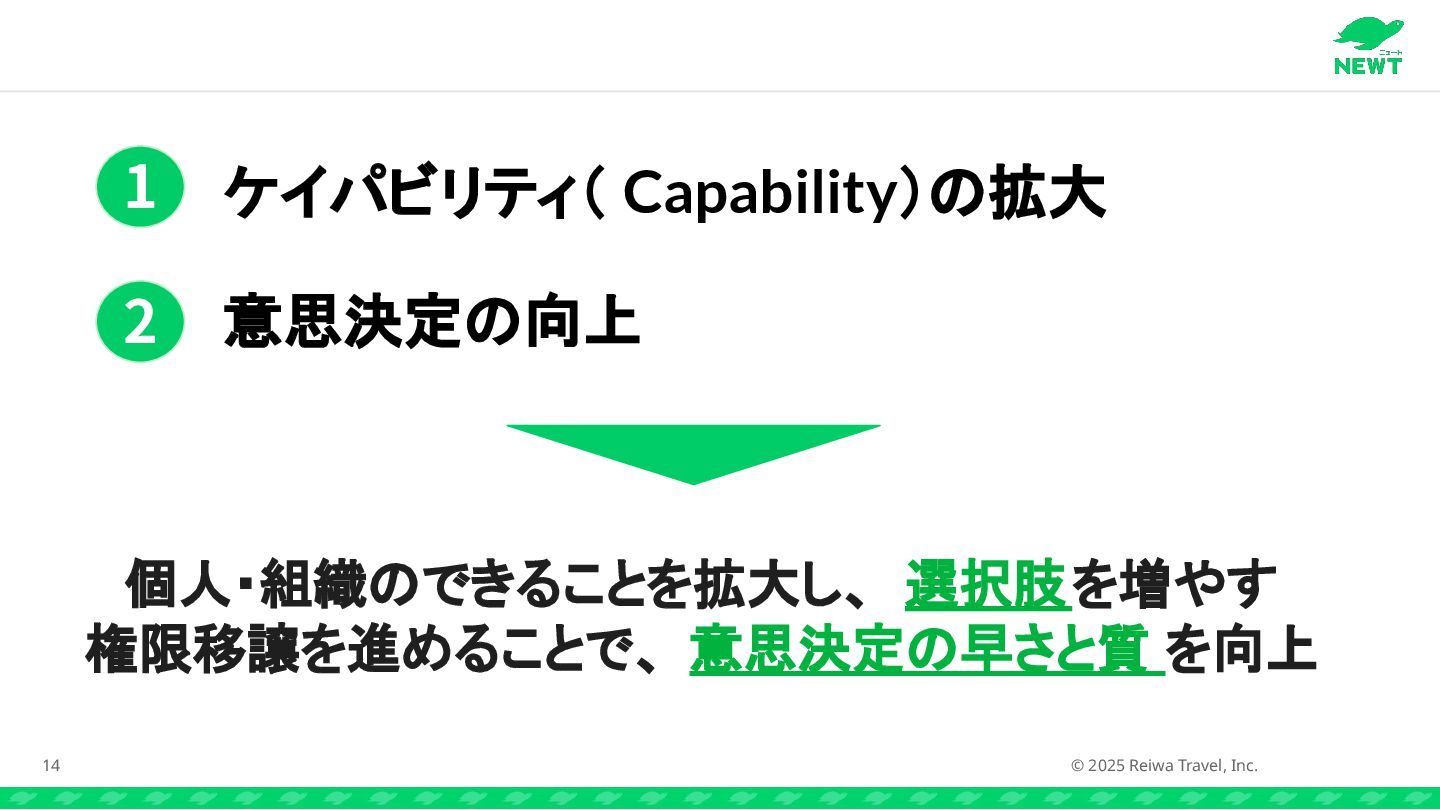 ニュート
NEWT

1 ケイパビリティ( Capability)の拡大

2 意思決定の向上

個人・組織のできることを拡大し、 選択肢を増やす
権限移譲を進めることで、 意思決定の早さと質 を向上

14

© 2025 Reiwa Travel, Inc.